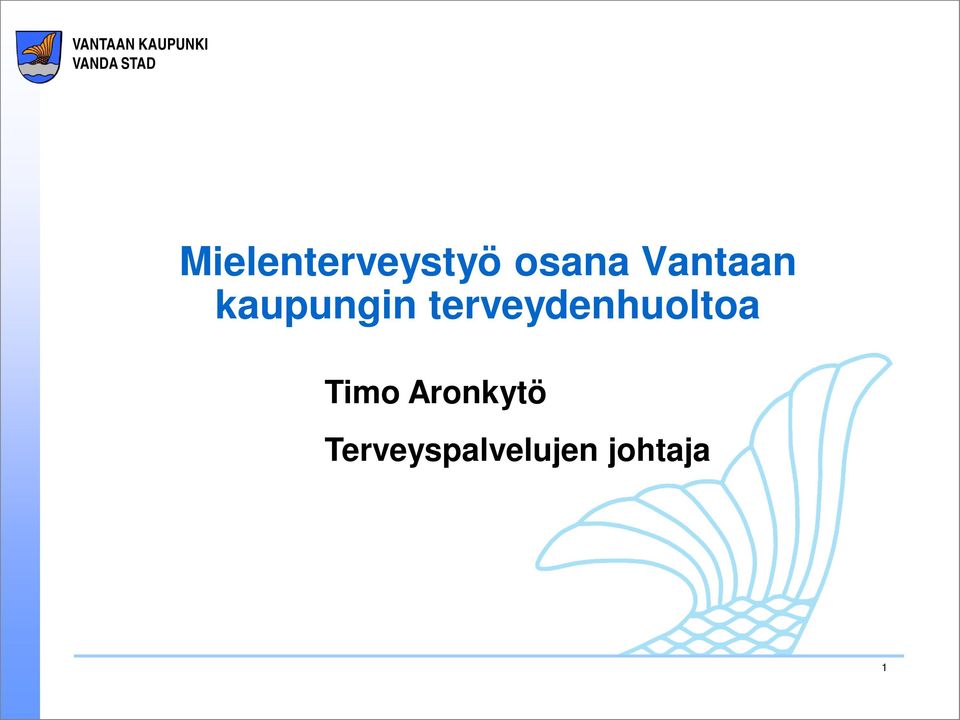 VANTAAN KAUPUNKI
VANDA STAD

Mielenterveystyö osana Vantaan kaupungin terveydenhuoltoa

Timo Aronkytö

Terveyspalvelujen johtaja

1